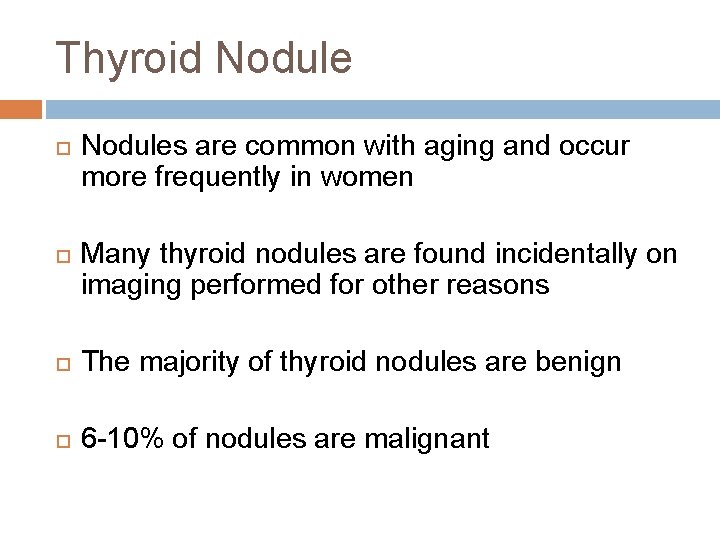 Thyroid Nodule

Nodules are common with aging and occur more frequently in women

Many thyroid nodules are found incidentally on imaging performed for other reasons

The majority of thyroid nodules are benign

6-10% of nodules are malignant